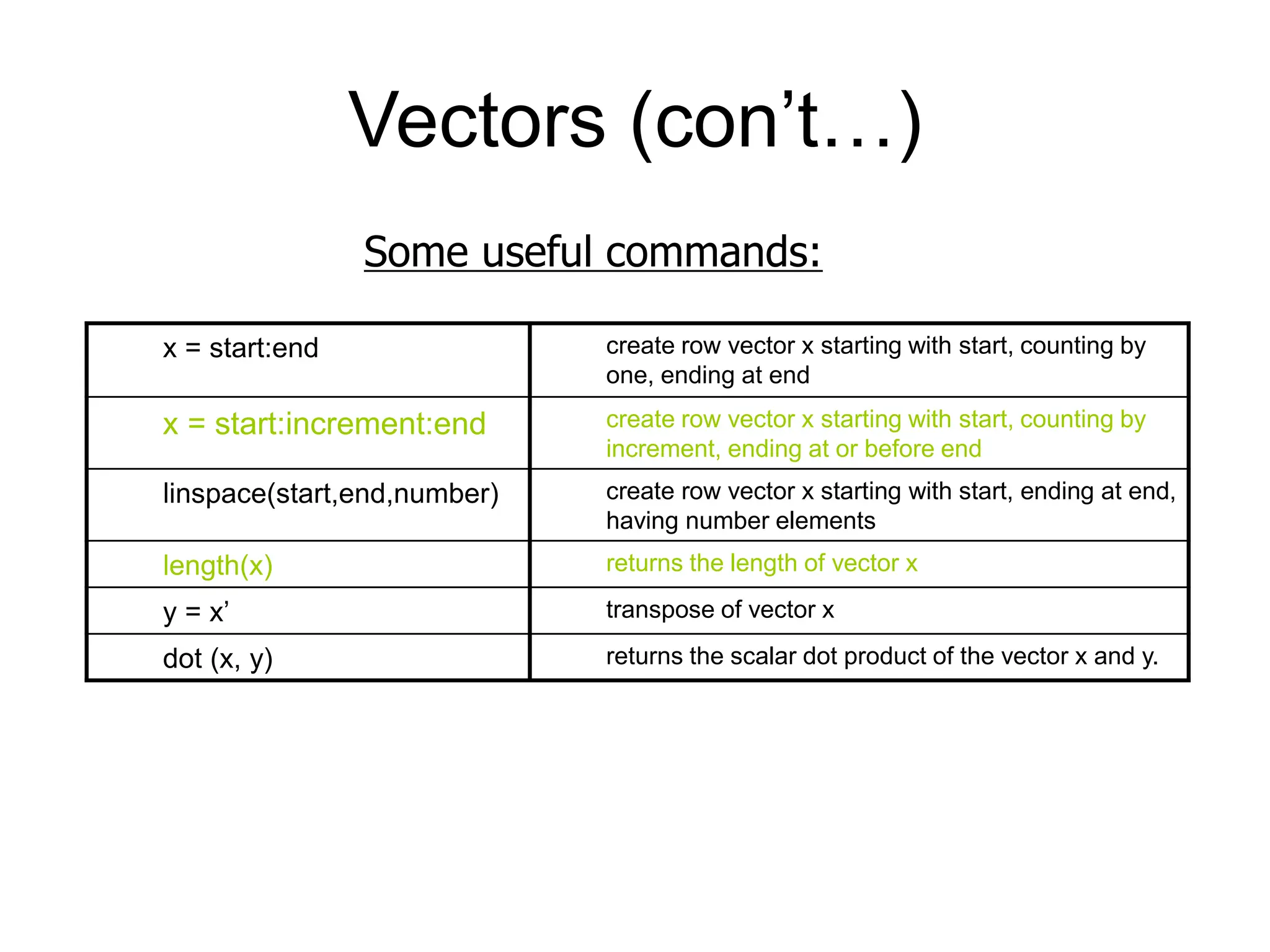 Vectors (con’t…)

Some useful commands:

| x = start:end | create row vector x starting with start, counting by one, ending at end |
|---|---|
| x = start:increment:end | create row vector x starting with start, counting by increment, ending at or before end |
| linspace(start,end,number) | create row vector x starting with start, ending at end, having number elements |
| length(x) | returns the length of vector x |
| y = x’ | transpose of vector x |
| dot (x, y) | returns the scalar dot product of the vector x and y. |